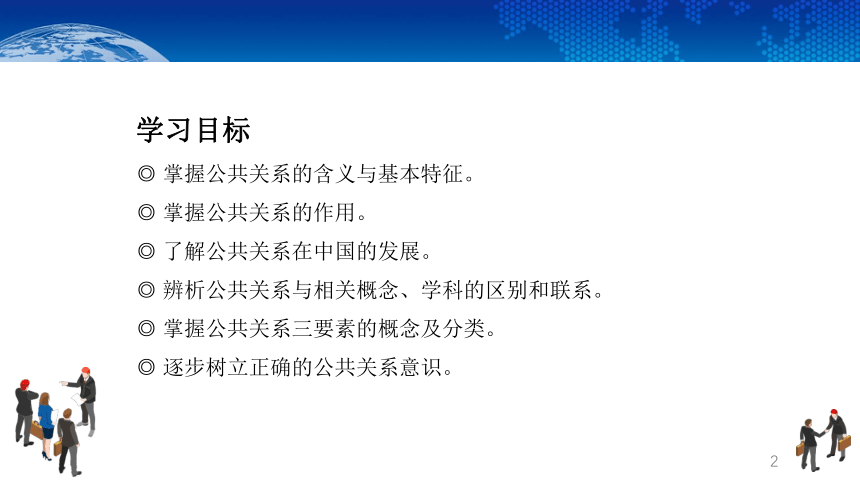 学习目标

◎ 掌握公共关系的含义与基本特征。

◎ 掌握公共关系的作用。

◎ 了解公共关系在中国的发展。

◎ 辨析公共关系与相关概念、学科的区别和联系。

◎ 掌握公共关系三要素的概念及分类。

◎ 逐步树立正确的公共关系意识。

2